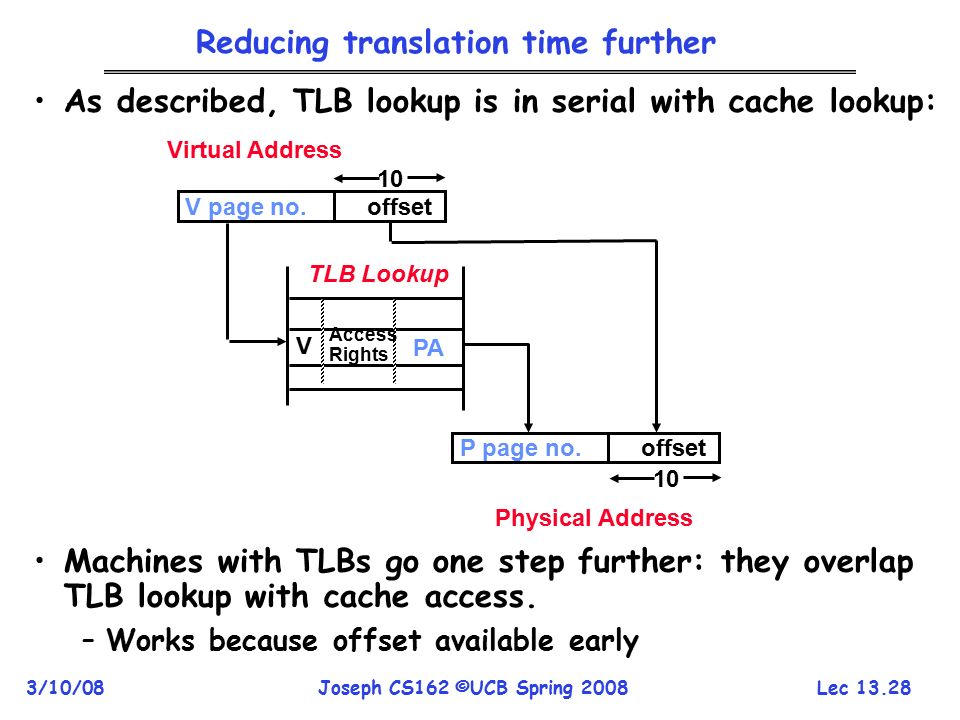 Reducing translation time further

• As described, TLB lookup is in serial with cache lookup:

Virtual Address

10

V page no.

offset

TLB Lookup

V

Access Rights

PA

P page no.

offset

10

Physical Address

• Machines with TLBs go one step further: they overlap TLB lookup with cache access.

– Works because offset available early

3/10/08

Joseph CS162 ©UCB Spring 2008

Lec 13.28